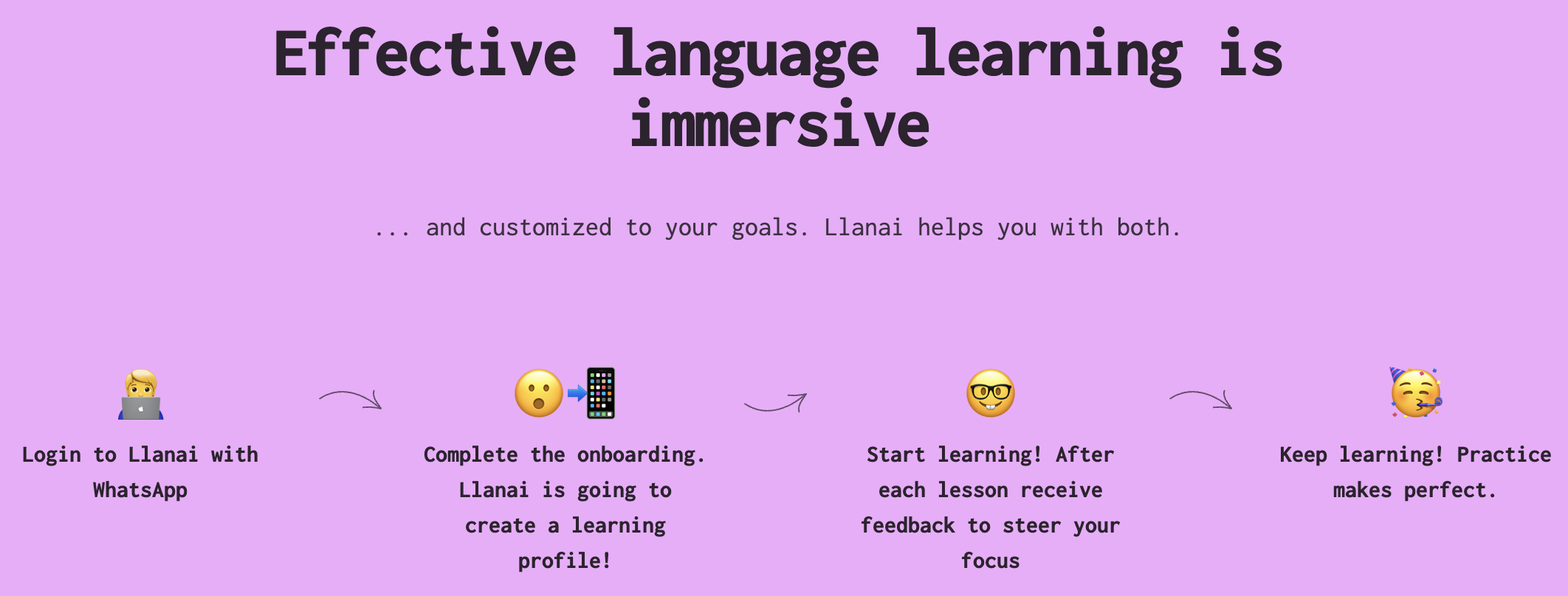 Effective language learning is immersive

... and customized to your goals. Llanai helps you with both.

Login to Llanai with WhatsApp

Complete the onboarding. Llanai is going to create a learning profile!

Start learning! After each lesson receive feedback to steer your focus

Keep learning! Practice makes perfect.